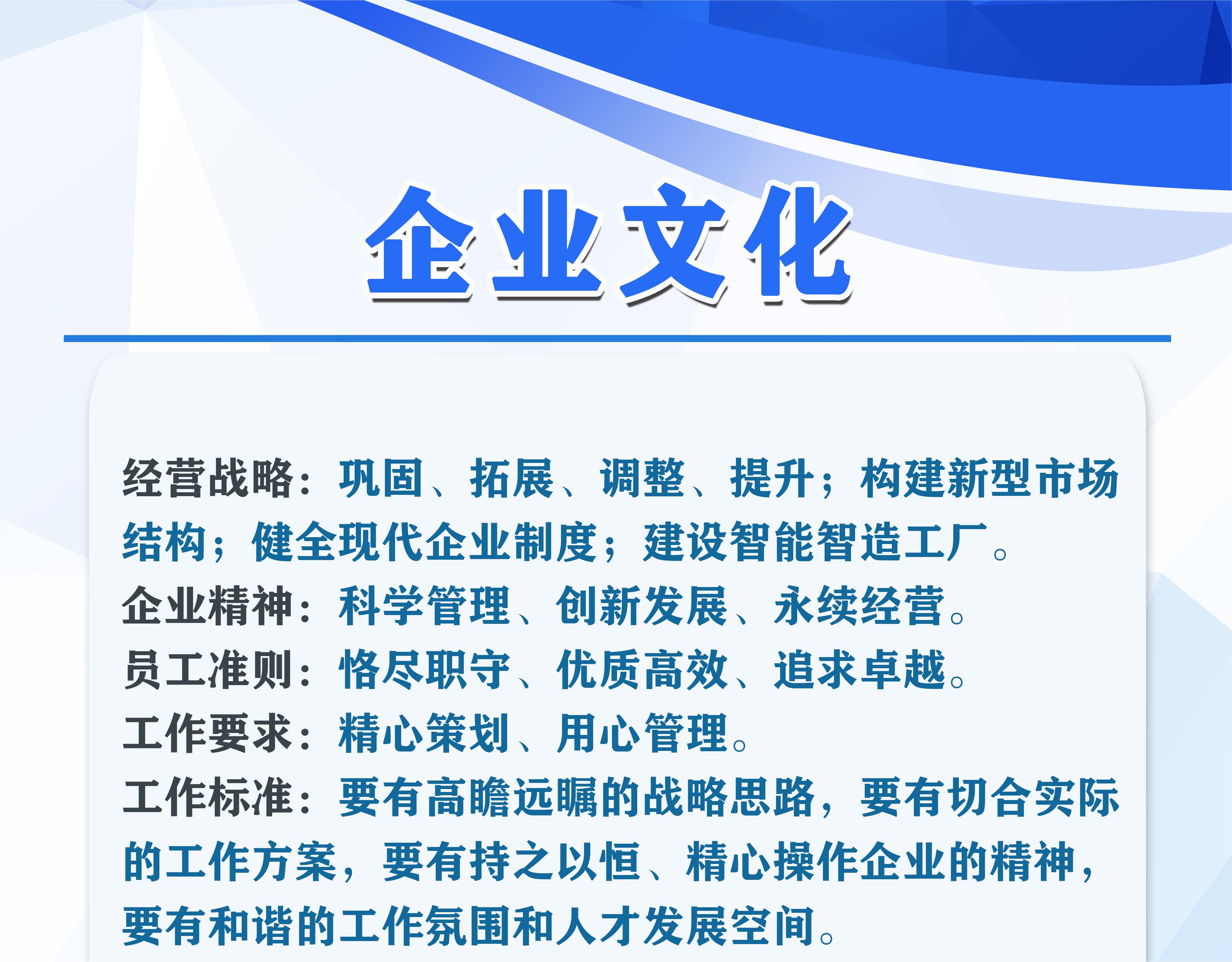 企业文化

经营战略：巩固、拓展、调整、提升；构建新型市场结构；健全现代企业制度；建设智能智造工厂。

企业精神：科学管理、创新发展、永续经营。

员工准则：恪尽职守、优质高效、追求卓越。

工作要求：精心策划、用心管理。

工作标准：要有高瞻远瞩的战略思路，要有切合实际的工作方案，要有持之以恒、精心操作企业的精神，要有和谐的工作氛围和人才发展空间。